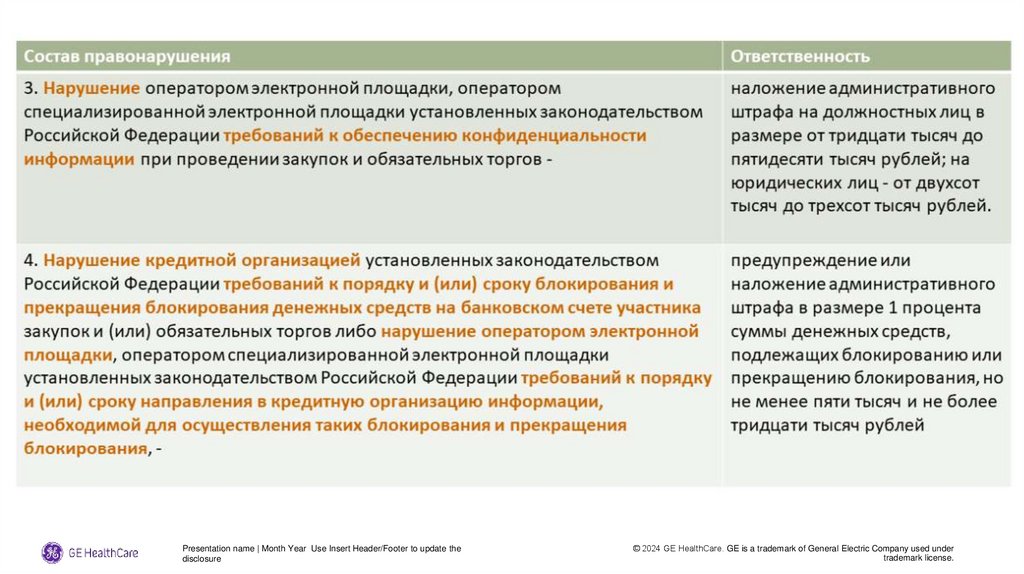 | Состав правонарушения | Ответственность |
|---|---|
| 3. Нарушение оператором электронной площадки, оператором специализированной электронной площадки установленных законодательством Российской Федерации требований к обеспечению конфиденциальности информации при проведении закупок и обязательных торгов - | наложение административного штрафа на должностных лиц в размере от тридцати тысяч до пятидесяти тысяч рублей; на юридических лиц - от двухсот тысяч до трехсот тысяч рублей. |
| 4. Нарушение кредитной организацией установленных законодательством Российской Федерации требований к порядку и (или) сроку блокирования и прекращения блокирования денежных средств на банковском счете участника закупок и (или) обязательных торгов либо нарушение оператором электронной площадки, оператором специализированной электронной площадки установленных законодательством Российской Федерации требований к порядку и (или) сроку направления в кредитную организацию информации, необходимой для осуществления таких блокирования и прекращения блокирования, - | предупреждение или наложение административного штрафа в размере 1 процента суммы денежных средств, подлежащих блокированию или прекращению блокирования, но не менее пяти тысяч и не более тридцати тысяч рублей |

GE HealthCare

Presentation name | Month Year Use Insert Header/Footer to update the disclosure

© 2024 GE HealthCare. GE is a trademark of General Electric Company used under trademark license.